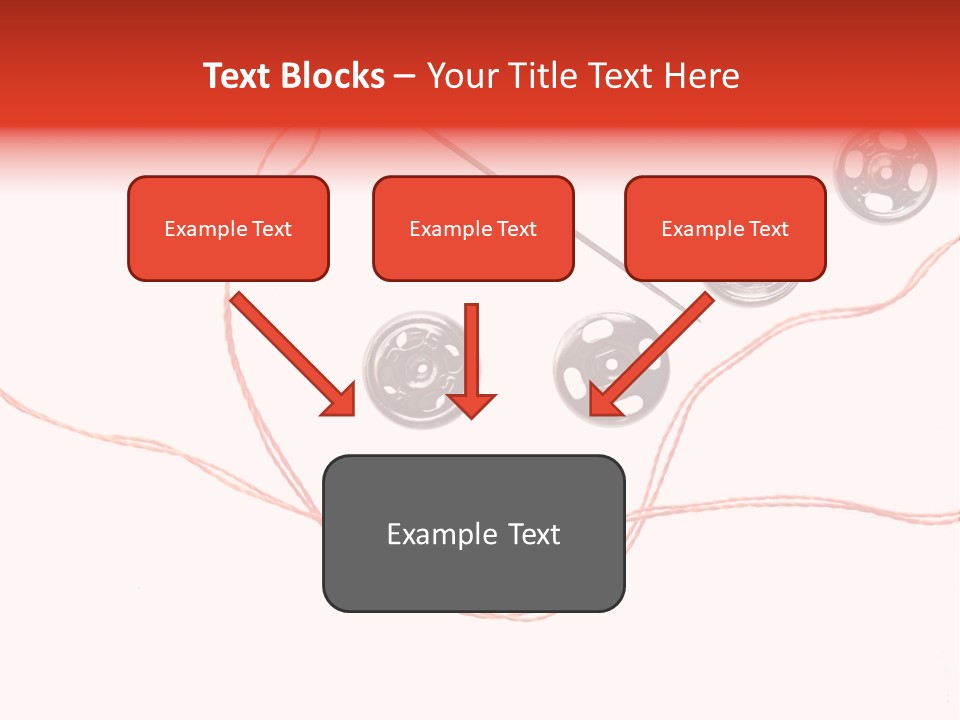 Text Blocks – Your Title Text Here

Example Text

Example Text

Example Text

Example Text